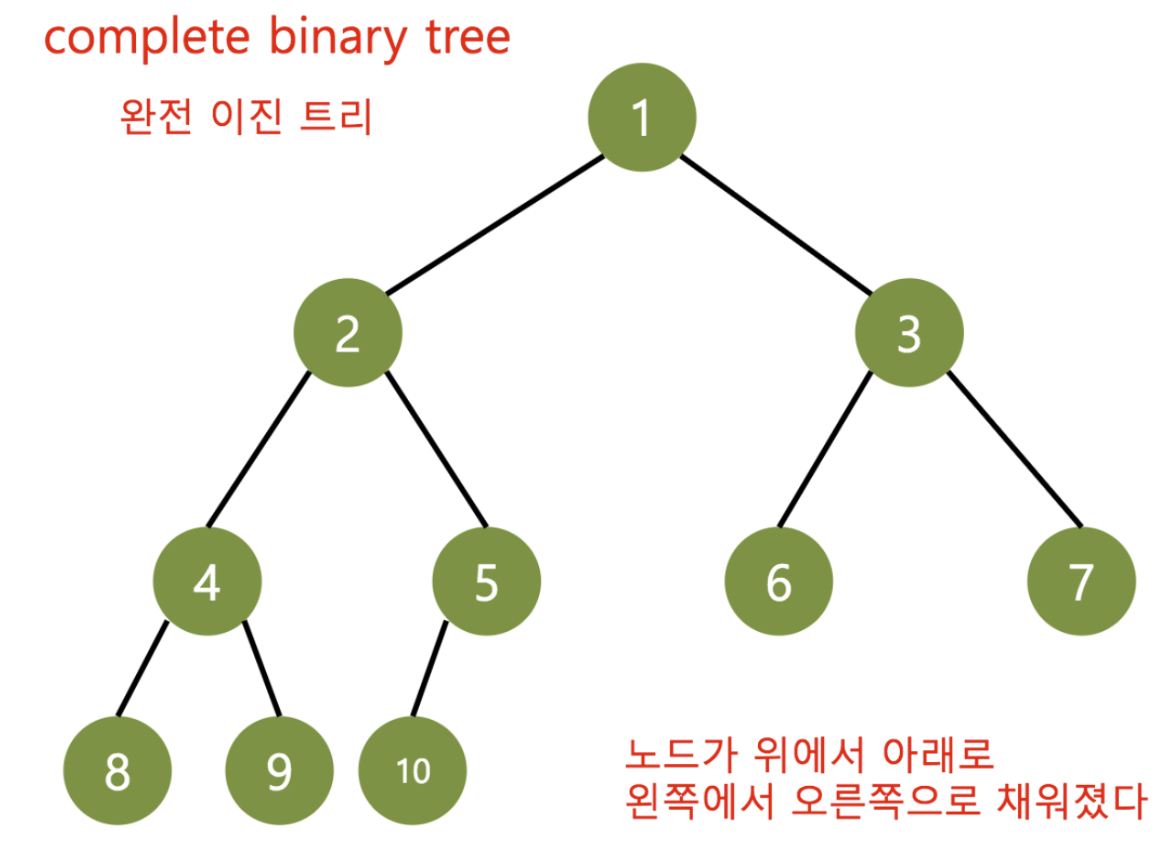 complete binary tree

완전 이진 트리

1

2

3

4

5

6

7

8

9

10

노드가 위에서 아래로
왼쪽에서 오른쪽으로 채워졌다